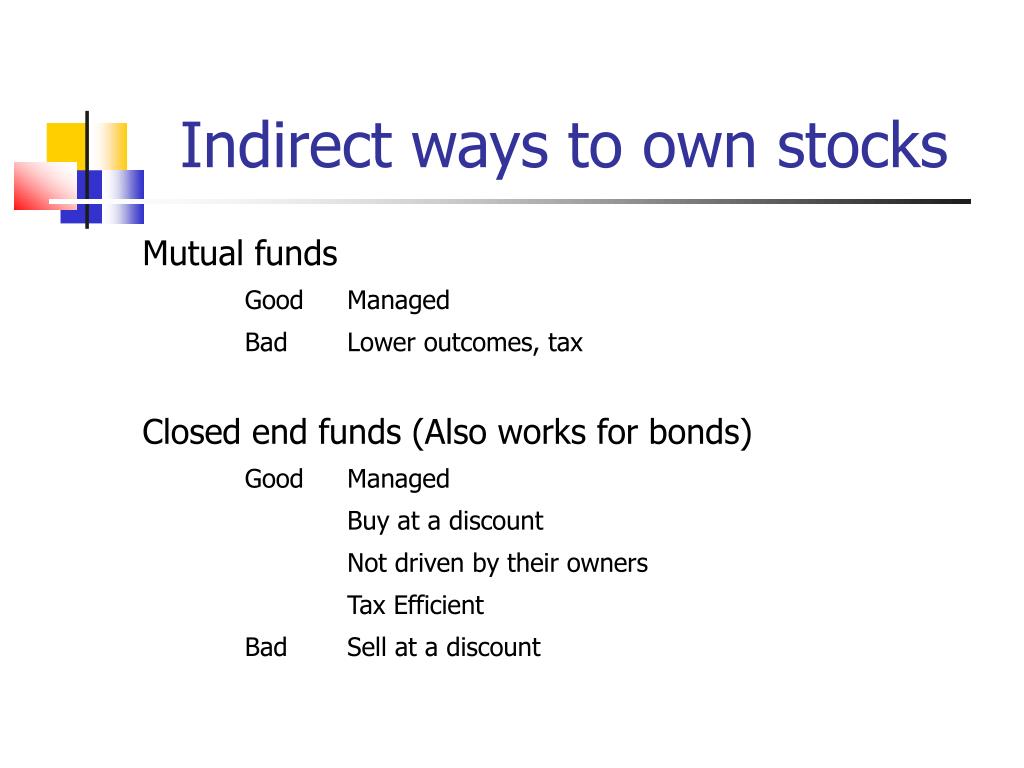 Indirect ways to own stocks

Mutual funds

Good Managed

Bad Lower outcomes, tax

Closed end funds (Also works for bonds)

Good Managed

Buy at a discount

Not driven by their owners

Tax Efficient

Bad Sell at a discount